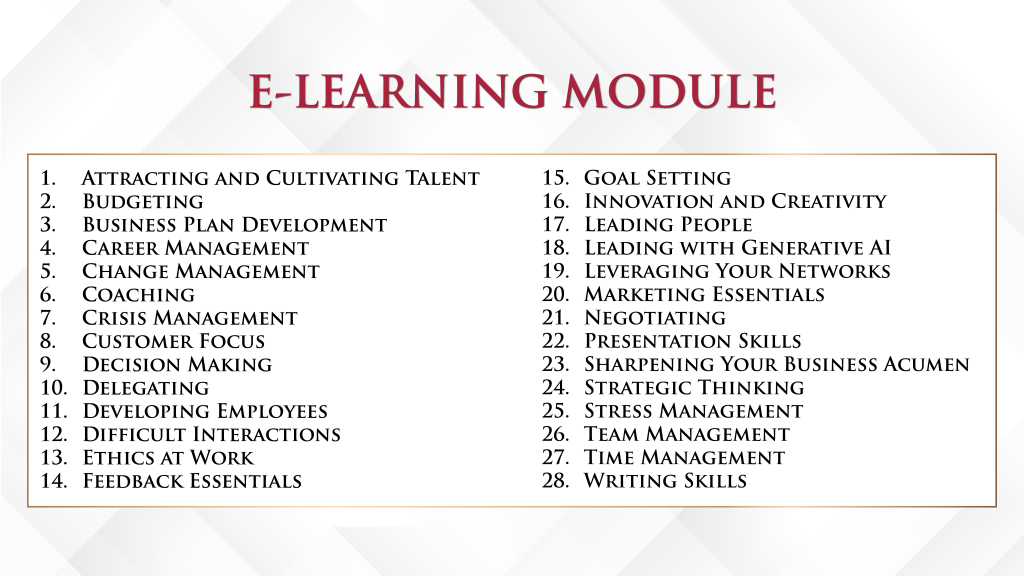 E-LEARNING MODULE

1. Attracting and Cultivating Talent
2. Budgeting
3. Business Plan Development
4. Career Management
5. Change Management
6. Coaching
7. Crisis Management
8. Customer Focus
9. Decision Making
10. Delegating
11. Developing Employees
12. Difficult Interactions
13. Ethics at Work
14. Feedback Essentials

15. Goal Setting
16. Innovation and Creativity
17. Leading People
18. Leading with Generative AI
19. Leveraging Your Networks
20. Marketing Essentials
21. Negotiating
22. Presentation Skills
23. Sharpening Your Business Acumen
24. Strategic Thinking
25. Stress Management
26. Team Management
27. Time Management
28. Writing Skills